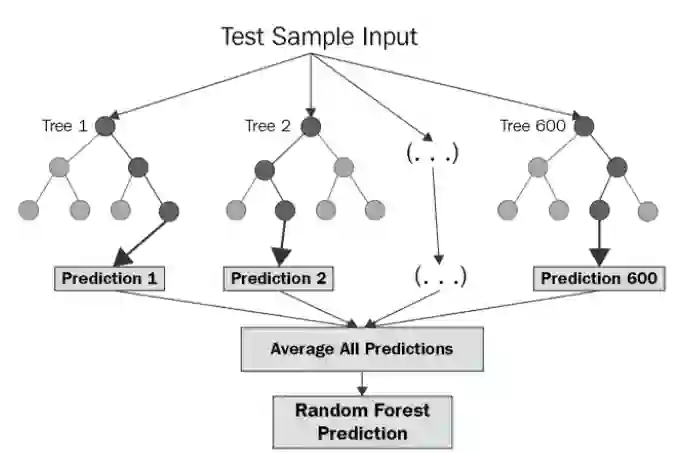 Test Sample Input

Tree 1

Tree 2

(. . .)

Tree 600

Prediction 1

Prediction 2

(. . .)

Prediction 600

Average All Predictions

Random Forest Prediction